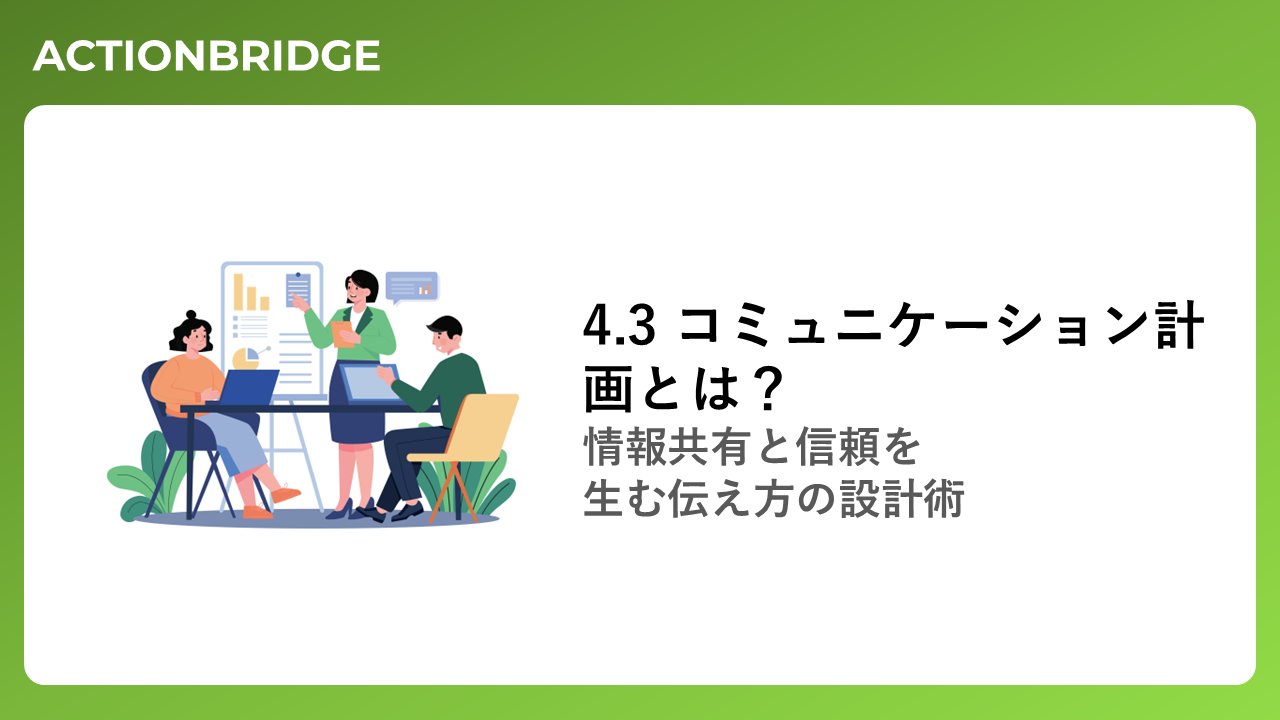 ACTIONBRIDGE

4.3 コミュニケーション計画とは？
情報共有と信頼を生む伝え方の設計術